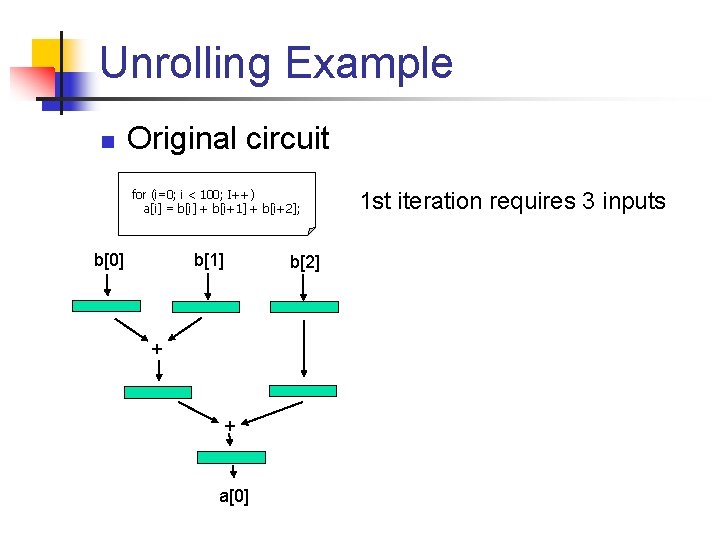 Unrolling Example

Original circuit

for (i=0; i < 100; I++)
a[i] = b[i] + b[i+1] + b[i+2];

1st iteration requires 3 inputs

b[0]
b[1]
b[2]
+
+
a[0]